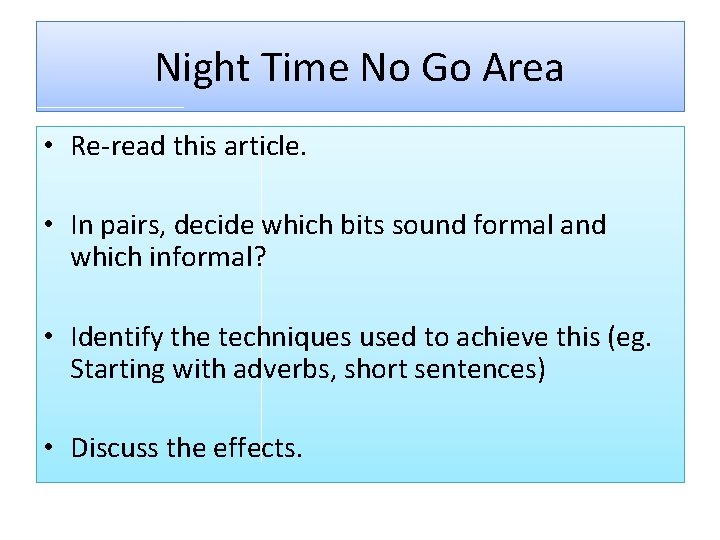 Night Time No Go Area

• Re-read this article.

• In pairs, decide which bits sound formal and which informal?

• Identify the techniques used to achieve this (eg. Starting with adverbs, short sentences)

• Discuss the effects.